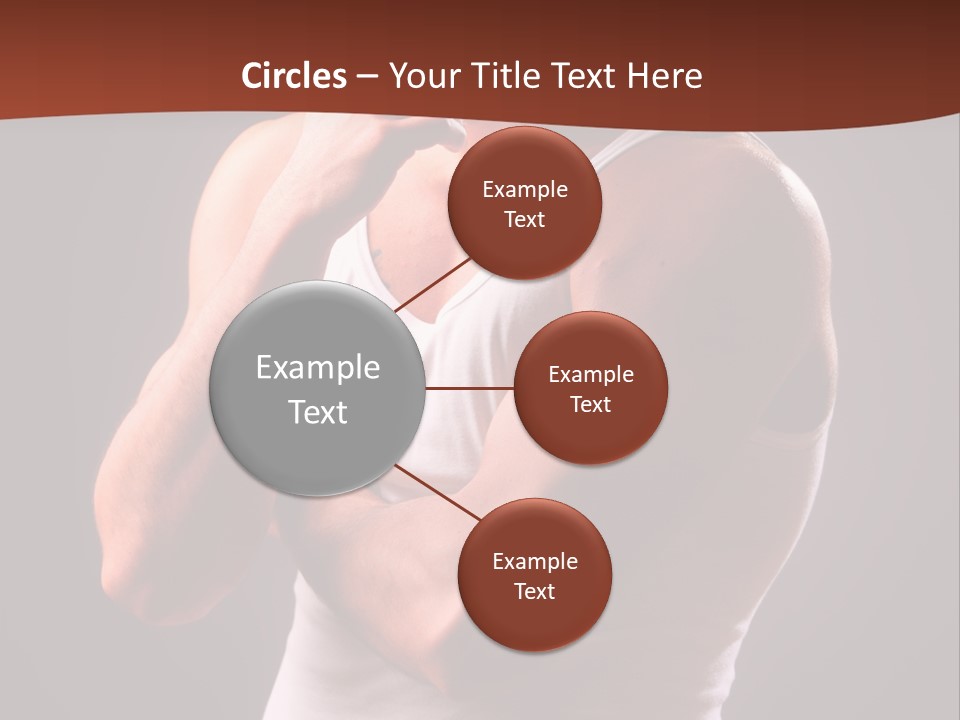 Circles – Your Title Text Here

Example Text

Example Text

Example Text

Example Text